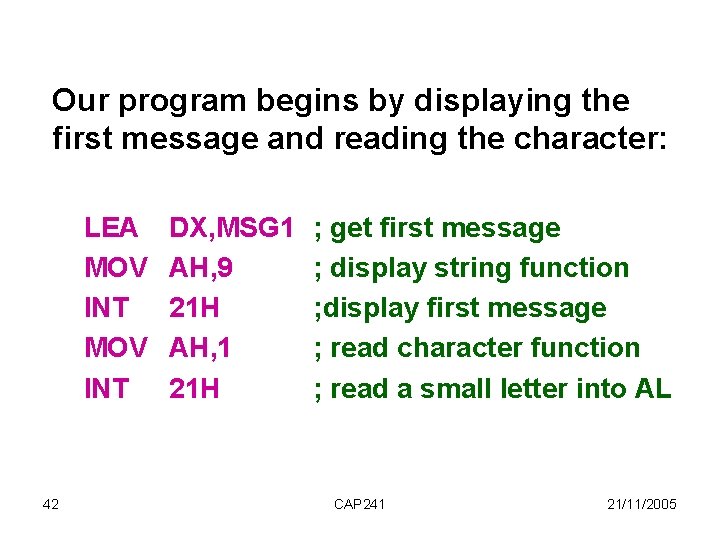 Our program begins by displaying the first message and reading the character:

LEA DX,MSG1 ; get first message
MOV AH,9 ; display string function
INT 21H ;display first message
MOV AH,1 ; read character function
INT 21H ; read a small letter into AL

42 CAP241 21/11/2005